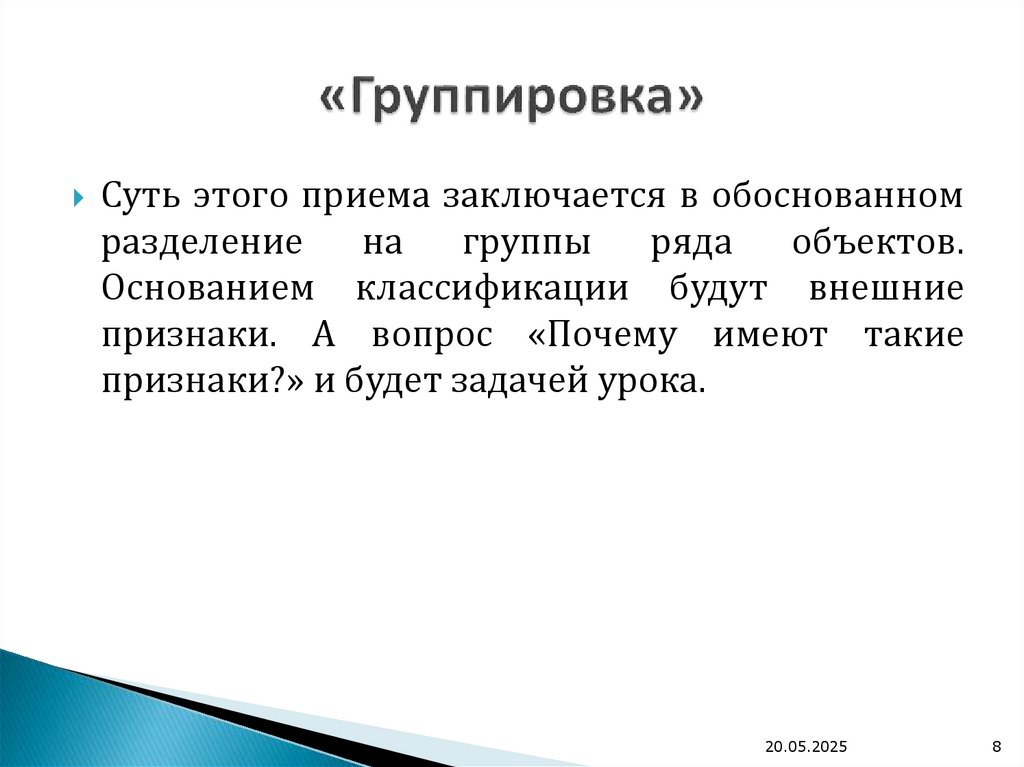 «Группировка»

Суть этого приема заключается в обоснованном разделение на группы ряда объектов. Основанием классификации будут внешние признаки. А вопрос «Почему имеют такие признаки?» и будет задачей урока.

20.05.2025

8